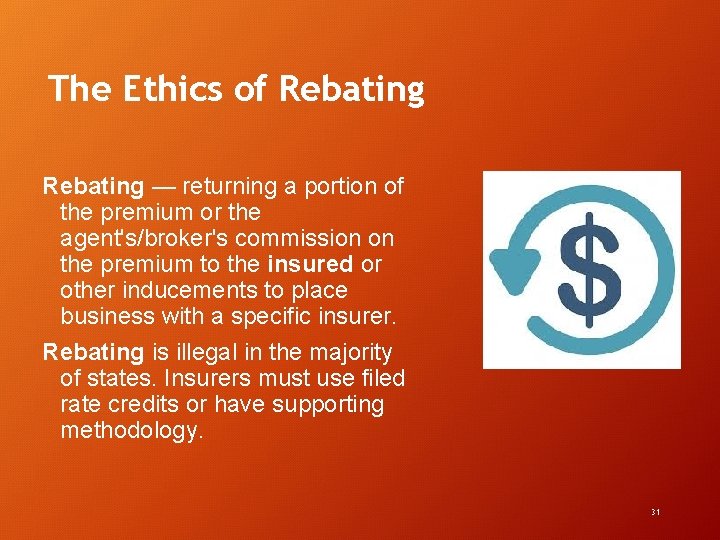 The Ethics of Rebating

Rebating — returning a portion of the premium or the agent's/broker's commission on the premium to the insured or other inducements to place business with a specific insurer.

Rebating is illegal in the majority of states. Insurers must use filed rate credits or have supporting methodology.

$

31